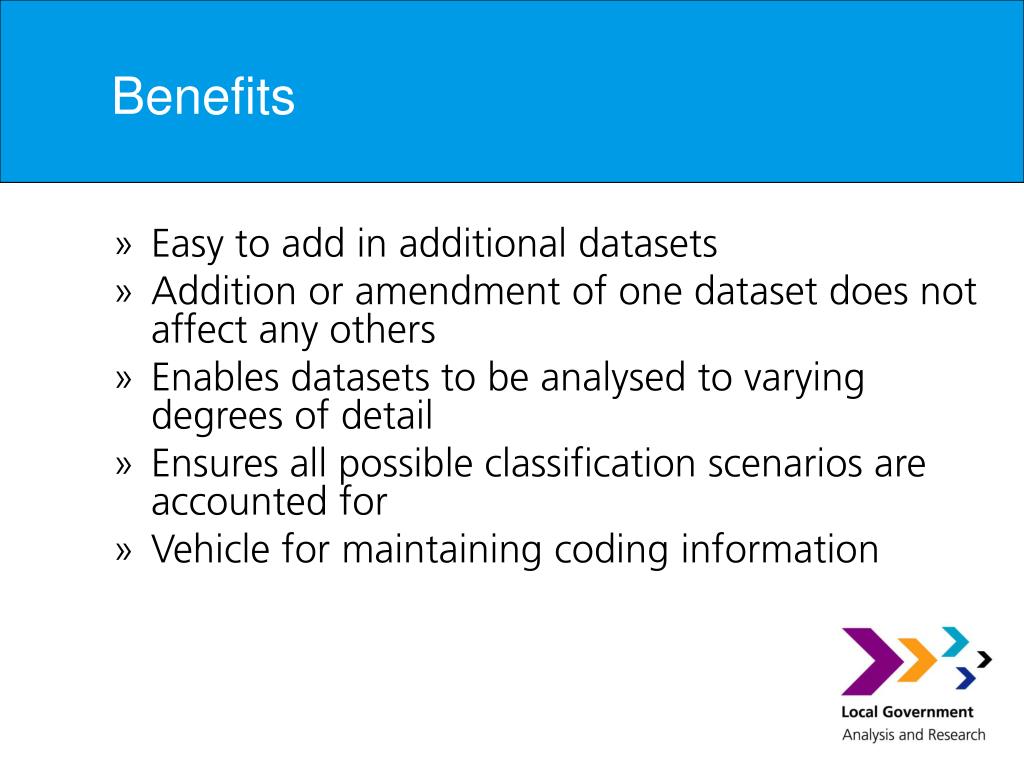 Benefits

» Easy to add in additional datasets
» Addition or amendment of one dataset does not affect any others
» Enables datasets to be analysed to varying degrees of detail
» Ensures all possible classification scenarios are accounted for
» Vehicle for maintaining coding information

Local Government
Analysis and Research